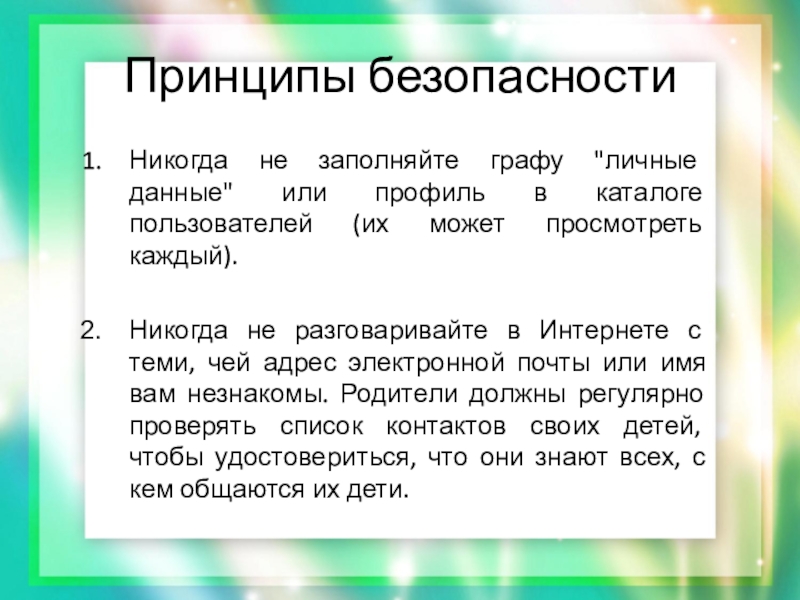 Принципы безопасности

1. Никогда не заполняйте графу "личные данные" или профиль в каталоге пользователей (их может просмотреть каждый).

2. Никогда не разговаривайте в Интернете с теми, чей адрес электронной почты или имя вам незнакомы. Родители должны регулярно проверять список контактов своих детей, чтобы удостовериться, что они знают всех, с кем общаются их дети.